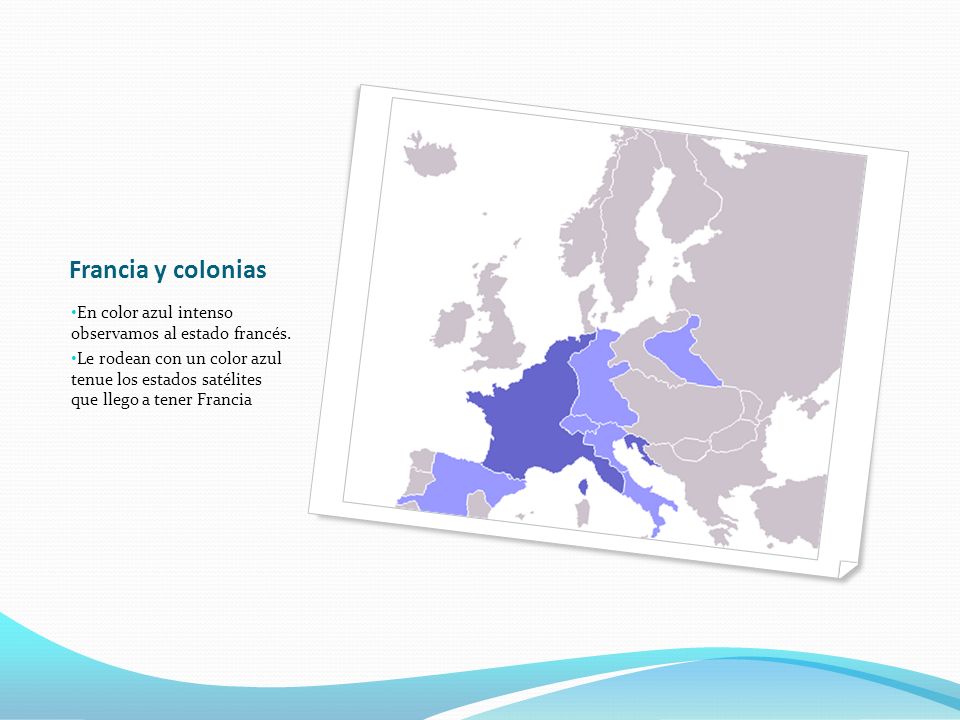 Francia y colonias

•En color azul intenso observamos al estado francés.

•Le rodean con un color azul tenue los estados satélites que llego a tener Francia